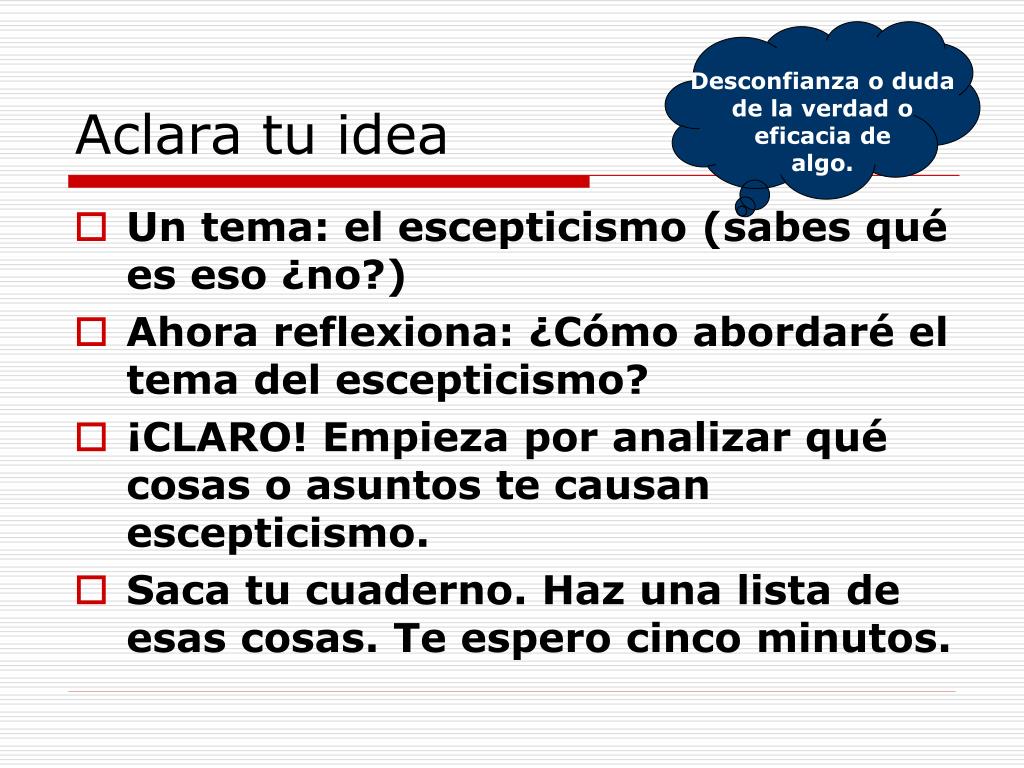 Aclara tu idea

Desconfianza o duda de la verdad o eficacia de algo.

Un tema: el escepticismo (sabes qué es eso ¿no?)

Ahora reflexiona: ¿Cómo abordaré el tema del escepticismo?

¡CLARO! Empieza por analizar qué cosas o asuntos te causan escepticismo.

Saca tu cuaderno. Haz una lista de esas cosas. Te espero cinco minutos.